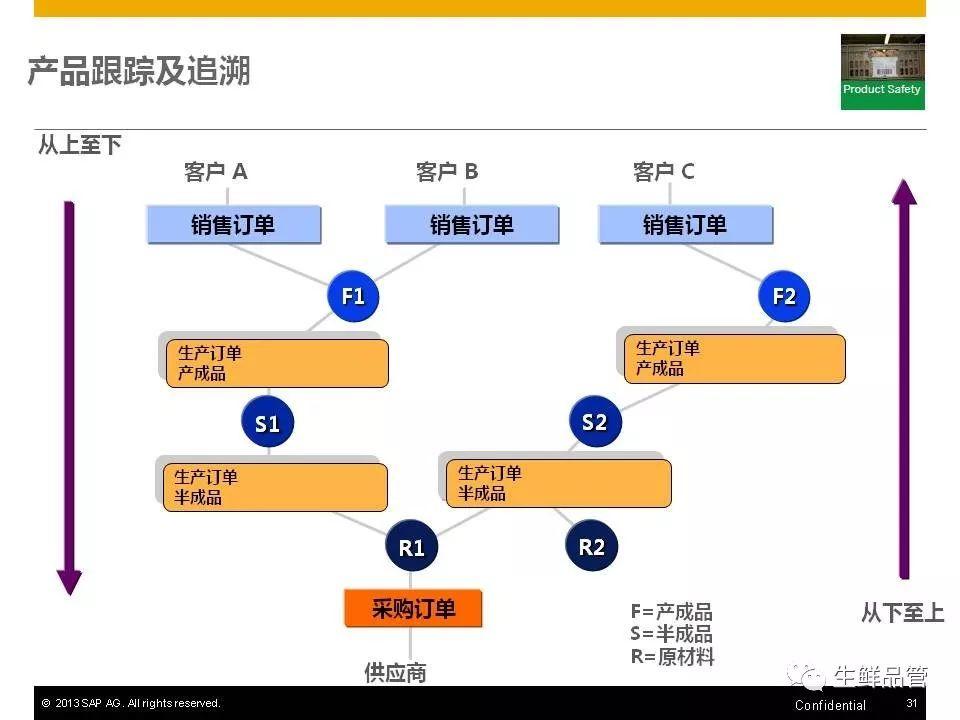 产品跟踪及追溯

Product Safety

从上至下

客户 A

客户 B

客户 C

销售订单

销售订单

销售订单

F1

F2

生产订单
产成品

生产订单
产成品

S1

S2

生产订单
半成品

生产订单
半成品

R1

R2

采购订单

供应商

F=产成品
S=半成品
R=原材料

从下至上

生鲜品管

© 2013 SAP AG. All rights reserved.

Confidential

31